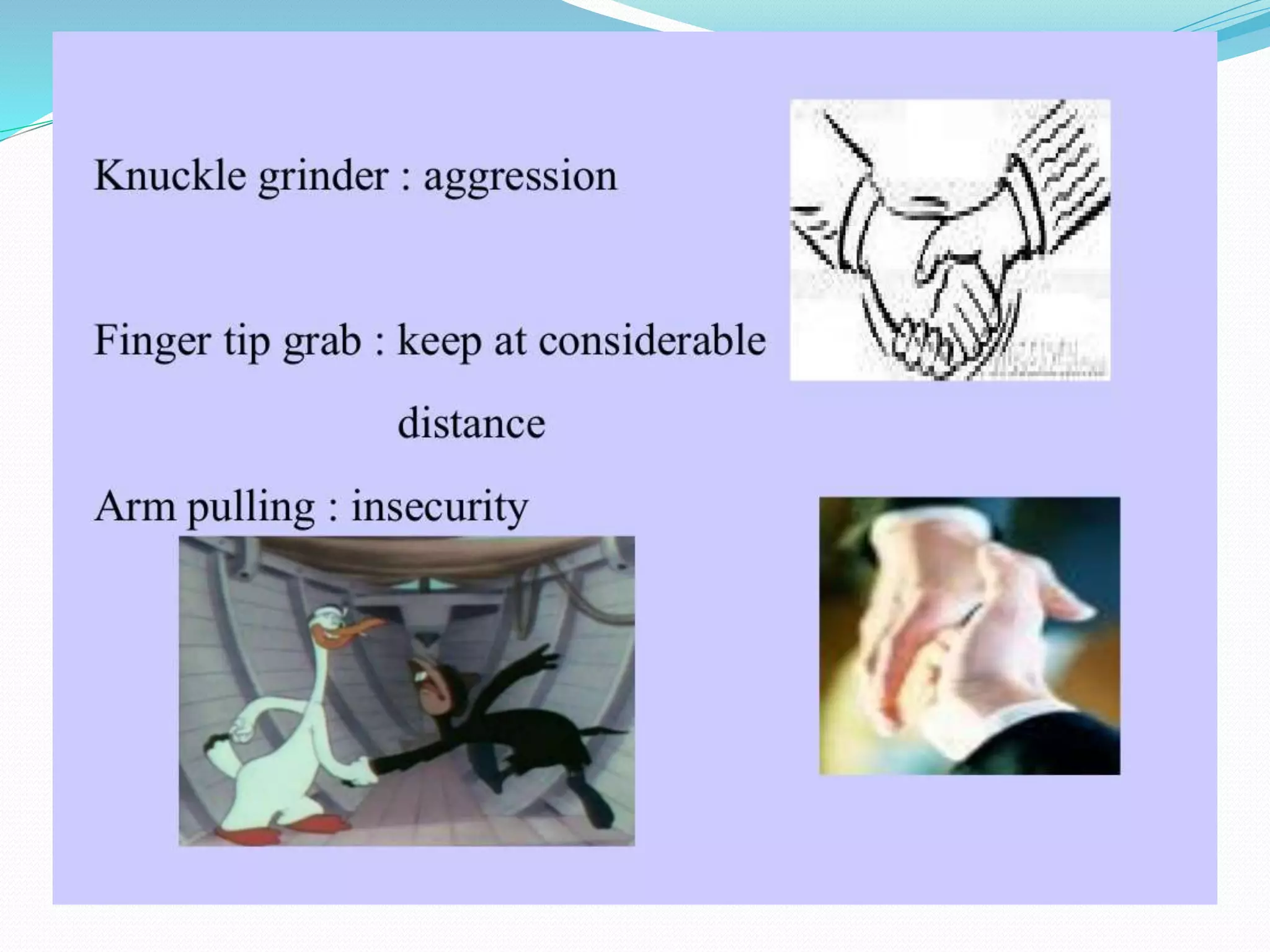 Knuckle grinder : aggression

Finger tip grab : keep at considerable distance

Arm pulling : insecurity